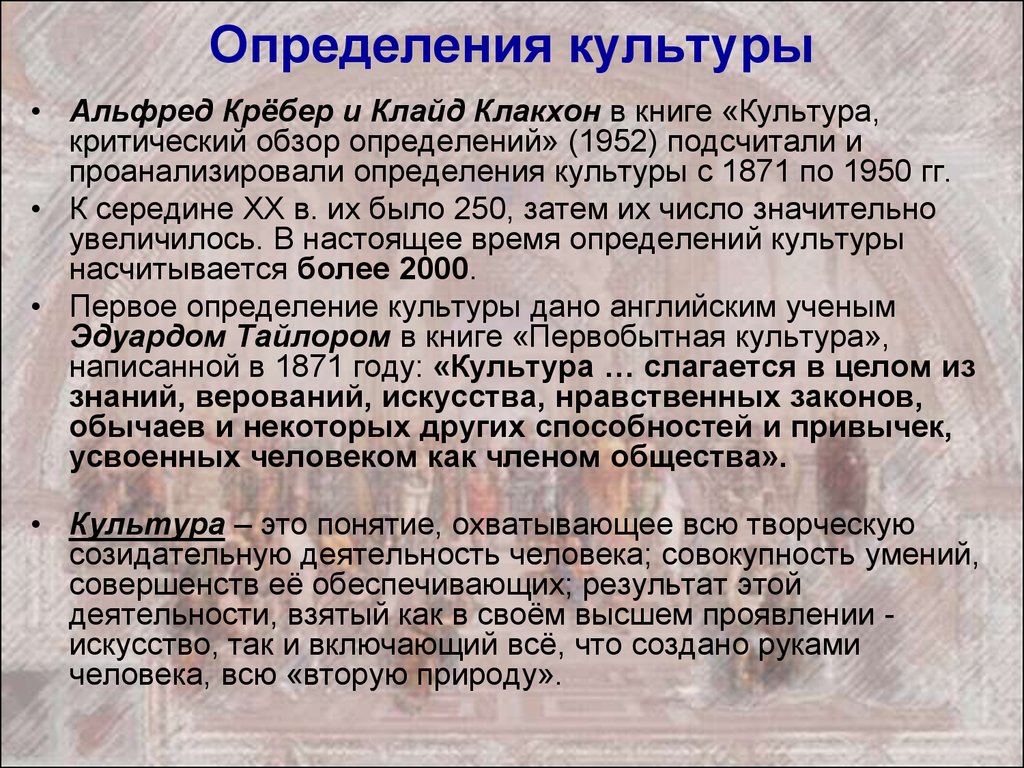 Определения культуры

• Альфред Крёбер и Клайд Клакхон в книге «Культура, критический обзор определений» (1952) подсчитали и проанализировали определения культуры с 1871 по 1950 гг.

• К середине XX в. их было 250, затем их число значительно увеличилось. В настоящее время определений культуры насчитывается более 2000.

• Первое определение культуры дано английским ученым Эдуардом Тайлором в книге «Первобытная культура», написанной в 1871 году: «Культура … слагается в целом из знаний, верований, искусства, нравственных законов, обычаев и некоторых других способностей и привычек, усвоенных человеком как членом общества».

• Культура – это понятие, охватывающее всю творческую созидательную деятельность человека; совокупность умений, совершенств её обеспечивающих; результат этой деятельности, взятый как в своём высшем проявлении - искусство, так и включающий всё, что создано руками человека, всю «вторую природу».